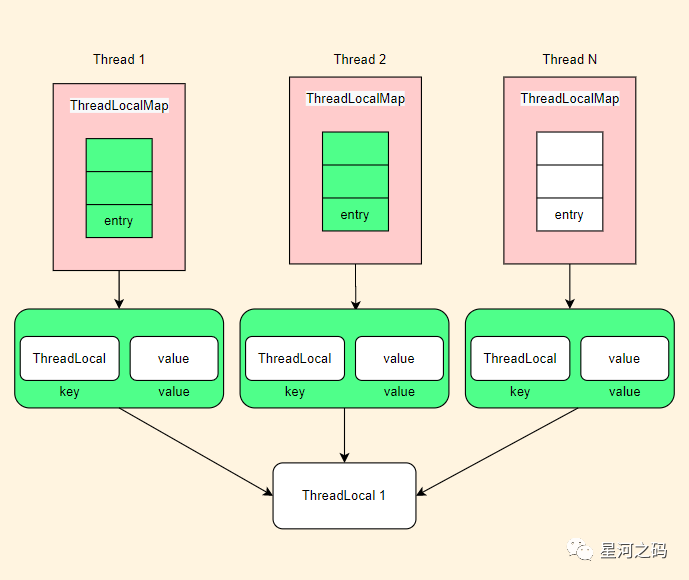 Thread 1

ThreadLocalMap

entry

ThreadLocal

value

key

value

Thread 2

ThreadLocalMap

entry

ThreadLocal

value

key

value

Thread N

ThreadLocalMap

entry

ThreadLocal

value

key

value

ThreadLocal 1

星河之码